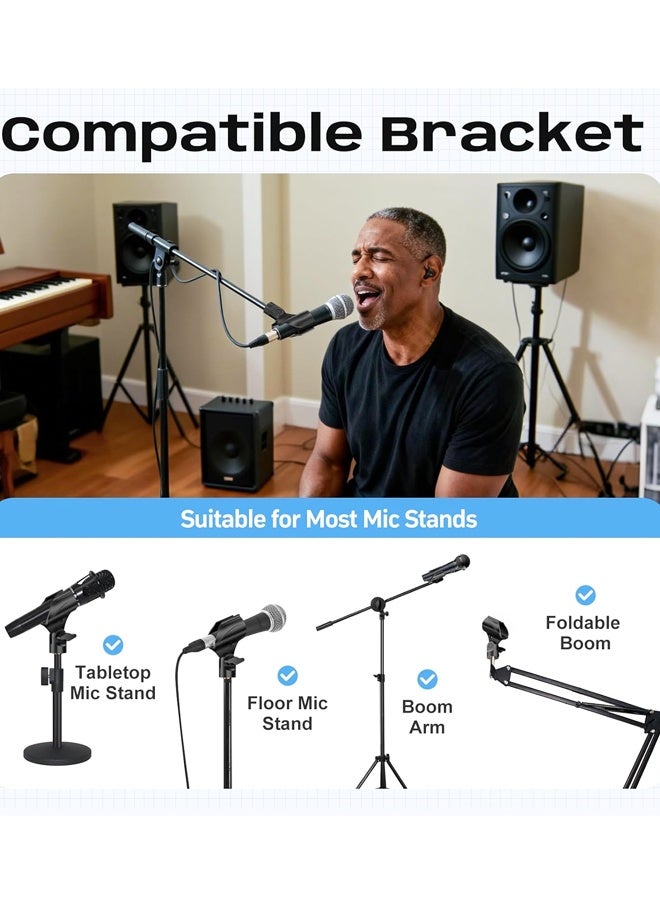 Compatible Bracket

Suitable for Most Mic Stands

Tabletop Mic Stand

Floor Mic Stand

Boom Arm

Foldable Boom